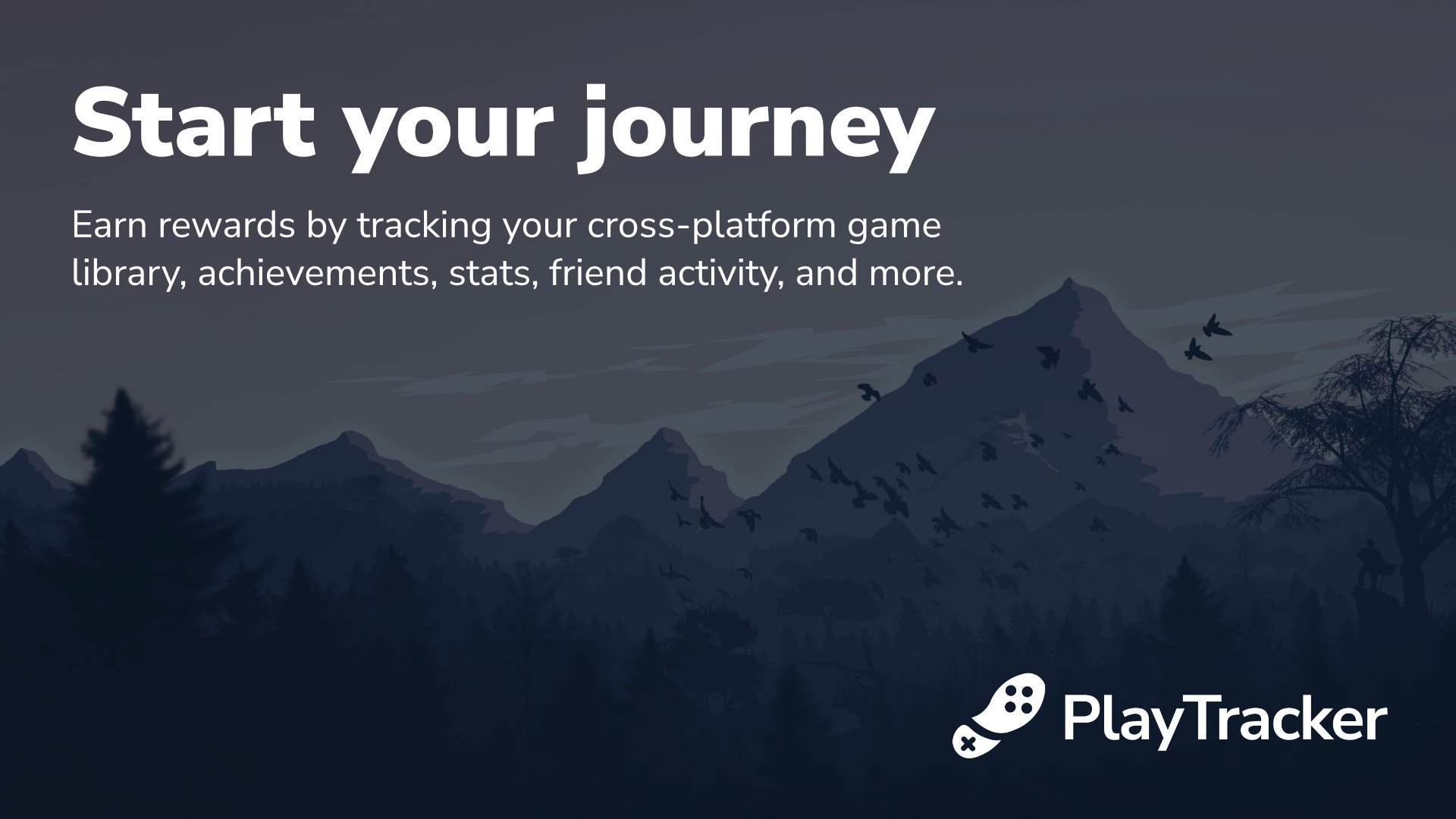 Start your journey

Earn rewards by tracking your cross-platform game library, achievements, stats, friend activity, and more.

PlayTracker